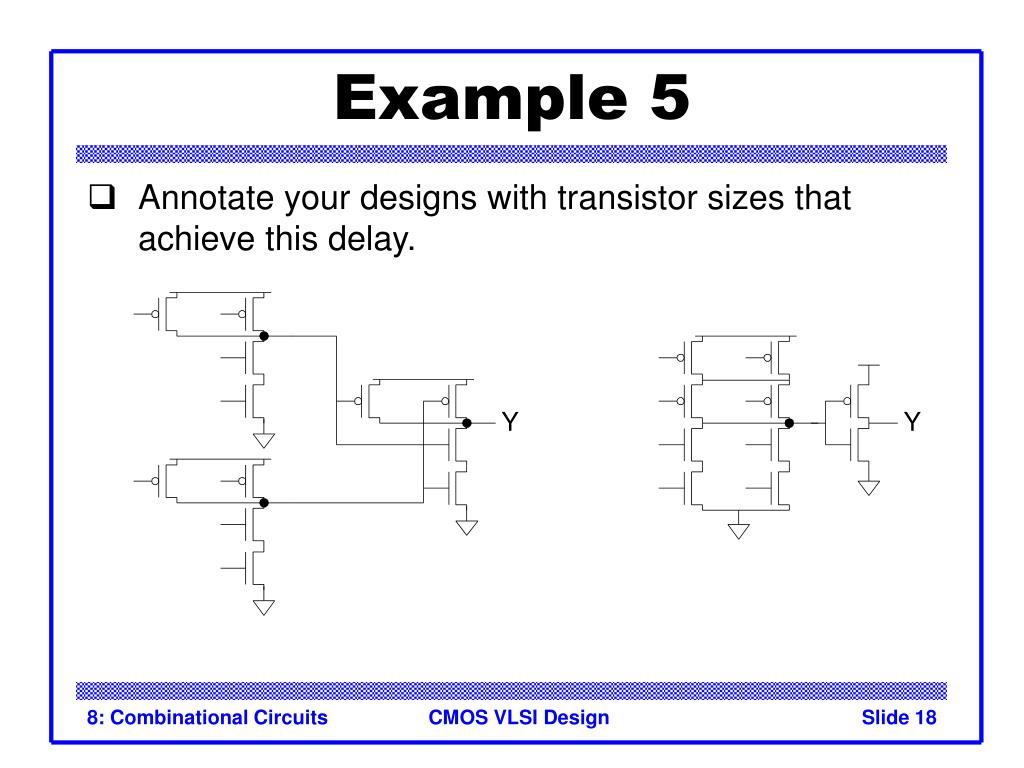 Example 5

❑ Annotate your designs with transistor sizes that achieve this delay.

Y

Y

8: Combinational Circuits CMOS VLSI Design Slide 18